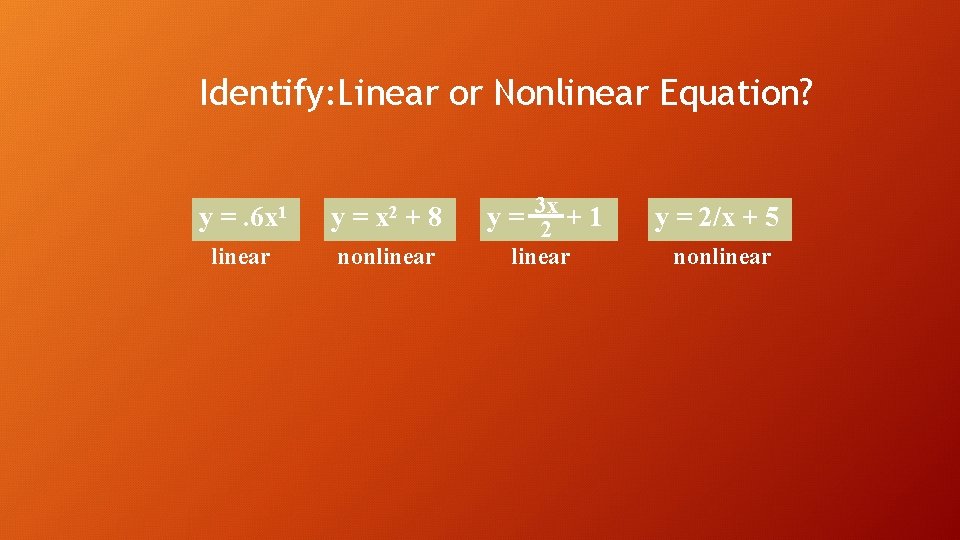 Identify:Linear or Nonlinear Equation?

$y = .6x^1$
linear

$y = x^2 + 8$
nonlinear

$y = \frac{3x}{2} + 1$
linear

$y = 2/x + 5$
nonlinear